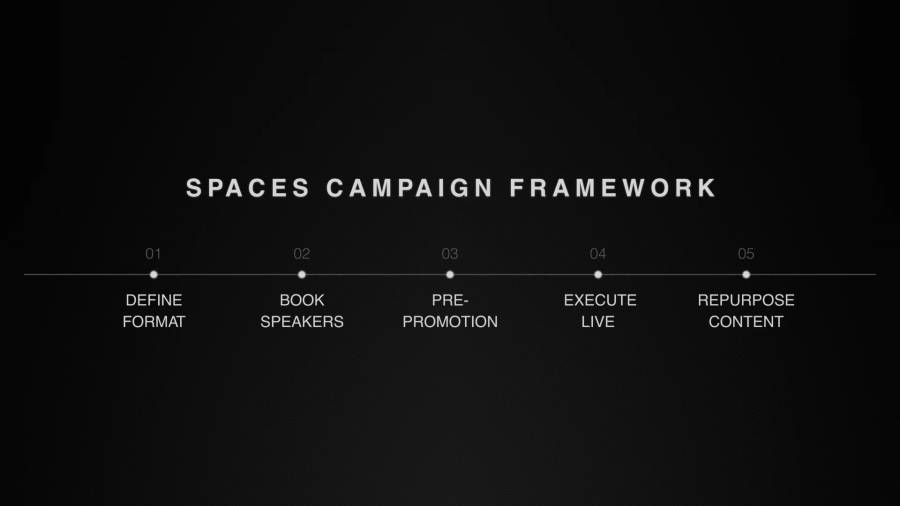 SPACES CAMPAIGN FRAMEWORK

01
DEFINE FORMAT

02
BOOK SPEAKERS

03
PRE-PROMOTION

04
EXECUTE LIVE

05
REPURPOSE CONTENT